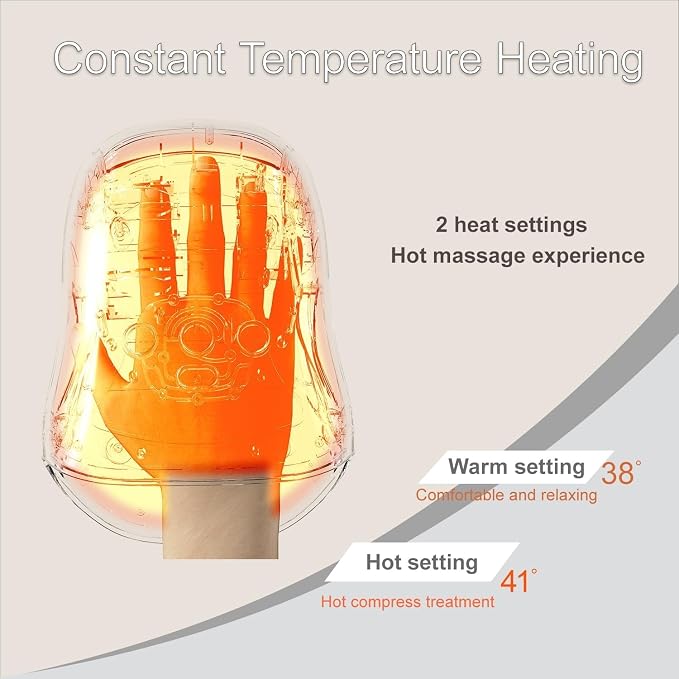 Constant Temperature Heating

2 heat settings
Hot massage experience

Warm setting 38°
Comfortable and relaxing

Hot setting 41°
Hot compress treatment